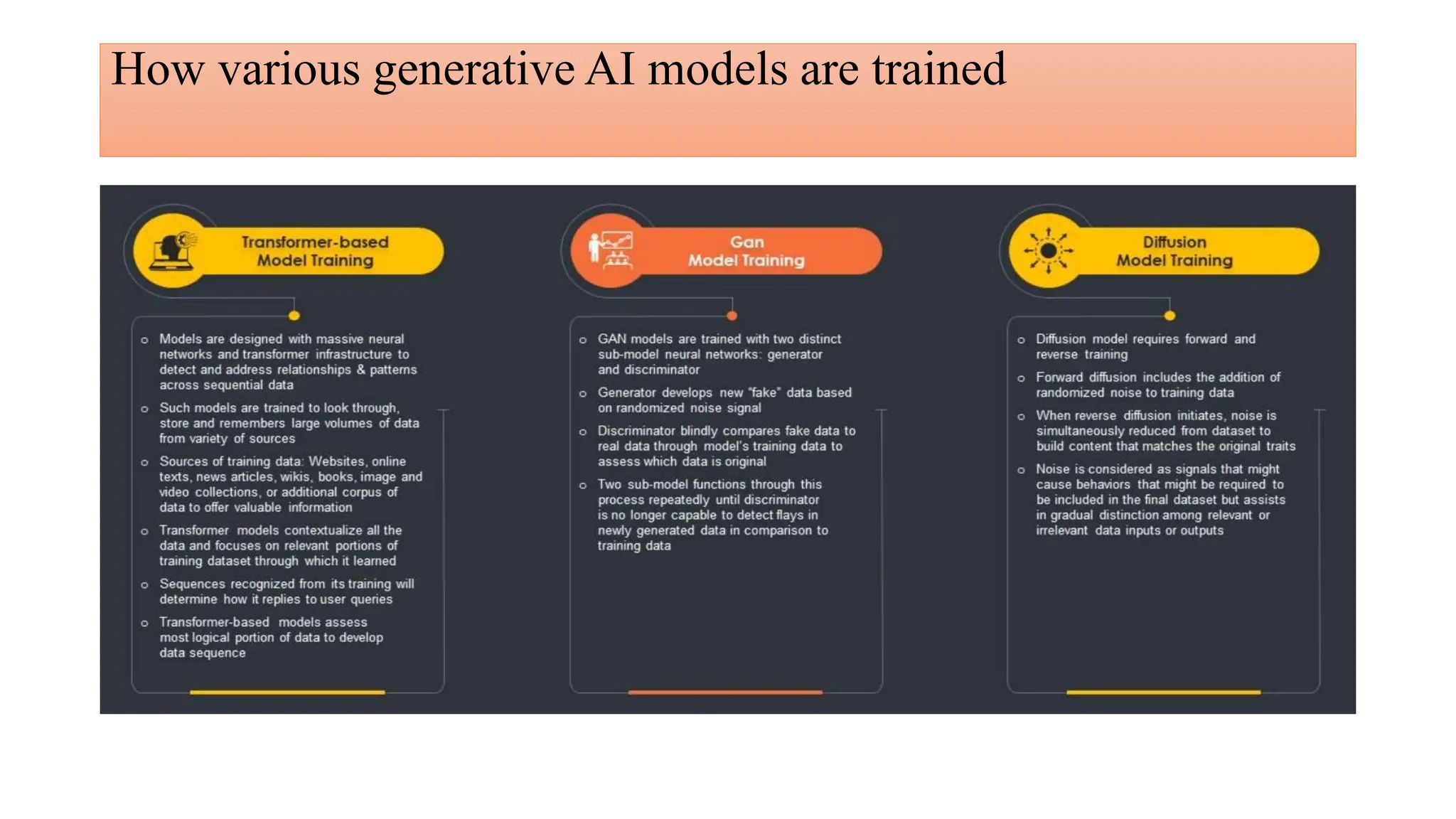 How various generative AI models are trained

Transformer-based Model Training

- Models are designed with massive neural networks and transformer infrastructure to detect and address relationships & patterns across sequential data
- Such models are trained to look through, store and remembers large volumes of data from variety of sources
- Sources of training data: Websites, online texts, news articles, wikis, books, image and video collections, or additional corpus of data to offer valuable information
- Transformer models contextualize all the data and focuses on relevant portions of training dataset through which it learned
- Sequences recognized from its training will determine how it replies to user queries
- Transformer-based models assess most logical portion of data to develop data sequence

Gan Model Training

- GAN models are trained with two distinct sub-model neural networks: generator and discriminator
- Generator develops new "fake" data based on randomized noise signal
- Discriminator blindly compares fake data to real data through model's training data to assess which data is original
- Two sub-model functions through this process repeatedly until discriminator is no longer capable to detect flays in newly generated data in comparison to training data

Diffusion Model Training

- Diffusion model requires forward and reverse training
- Forward diffusion includes the addition of randomized noise to training data
- When reverse diffusion initiates, noise is simultaneously reduced from dataset to build content that matches the original traits
- Noise is considered as signals that might cause behaviors that might be required to be included in the final dataset but assists in gradual distinction among relevant or irrelevant data inputs or outputs